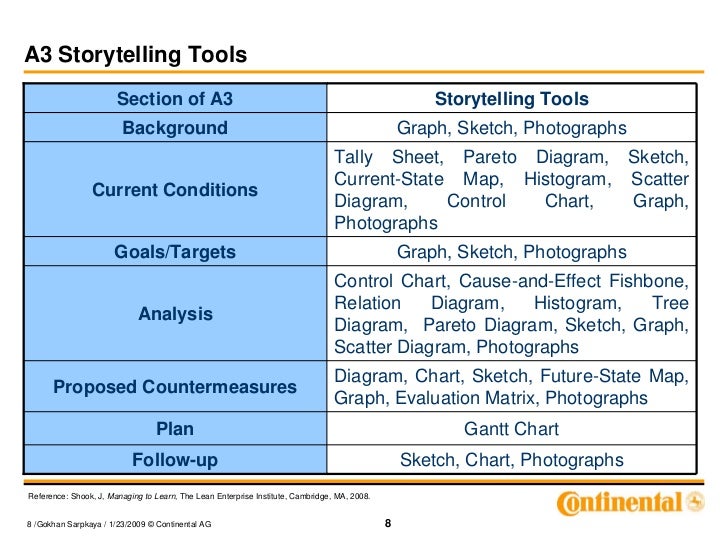 A3 Storytelling Tools

| Section of A3 | Storytelling Tools |
|---|---|
| Background | Graph, Sketch, Photographs |
| Current Conditions | Tally Sheet, Pareto Diagram, Sketch, Current-State Map, Histogram, Scatter Diagram, Control Chart, Graph, Photographs |
| Goals/Targets | Graph, Sketch, Photographs |
| Analysis | Control Chart, Cause-and-Effect Fishbone, Relation Diagram, Histogram, Tree Diagram, Pareto Diagram, Sketch, Graph, Scatter Diagram, Photographs |
| Proposed Countermeasures | Diagram, Chart, Sketch, Future-State Map, Graph, Evaluation Matrix, Photographs |
| Plan | Gantt Chart |
| Follow-up | Sketch, Chart, Photographs |

Reference: Shook, J, Managing to Learn, The Lean Enterprise Institute, Cambridge, MA, 2008.

Continental

8 /Gokhan Sarpkaya / 1/23/2009 © Continental AG

8